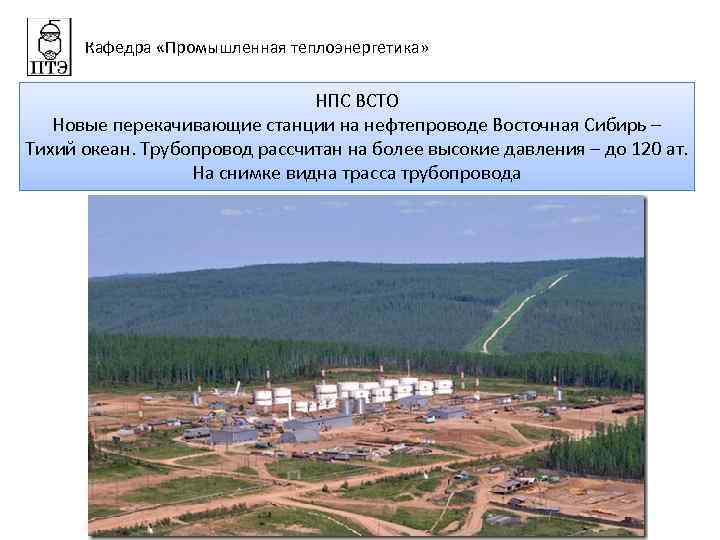 ПТЭ

Кафедра «Промышленная теплоэнергетика»

НПС ВСТО
Новые перекачивающие станции на нефтепроводе Восточная Сибирь – Тихий океан. Трубопровод рассчитан на более высокие давления – до 120 ат. На снимке видна трасса трубопровода